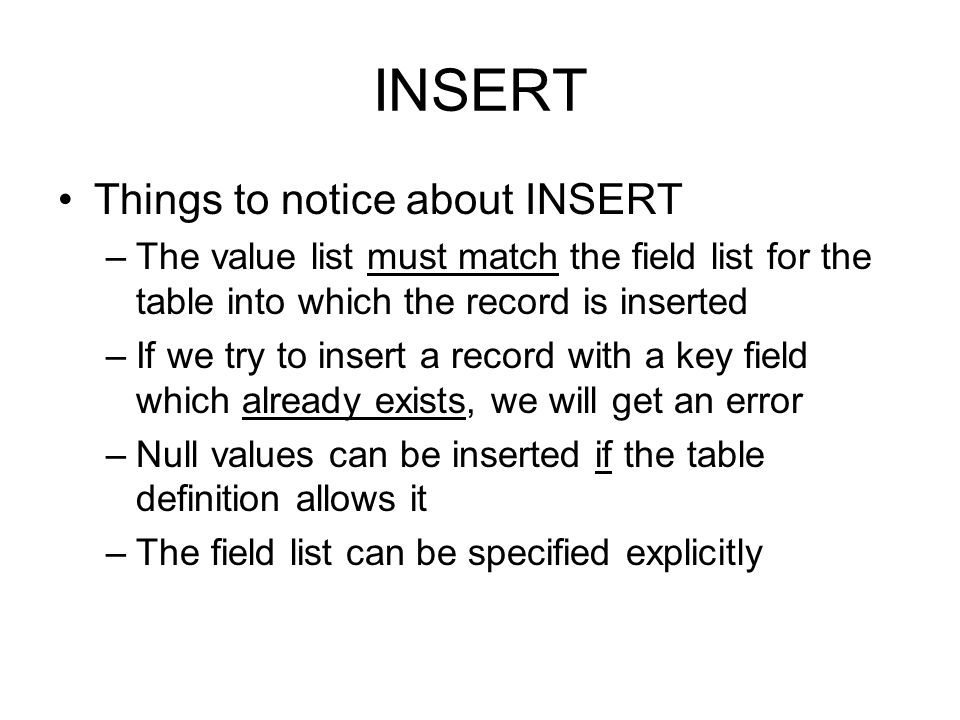 INSERT

• Things to notice about INSERT
– The value list must match the field list for the table into which the record is inserted
– If we try to insert a record with a key field which already exists, we will get an error
– Null values can be inserted if the table definition allows it
– The field list can be specified explicitly